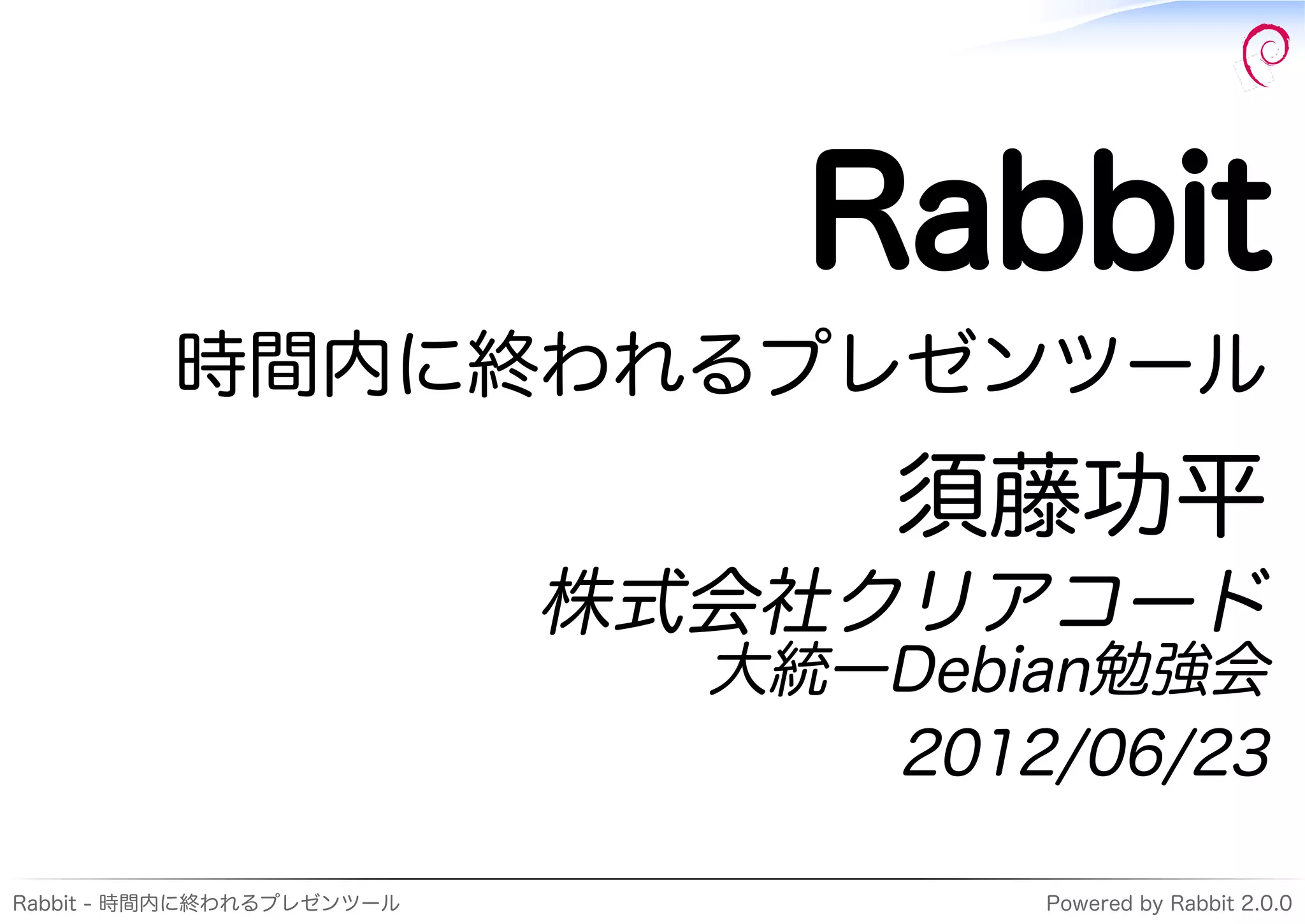 Rabbit

時間内に終われるプレゼンツール

須藤功平

株式会社クリアコード

大統一Debian勉強会

2012/06/23

Rabbit - 時間内に終われるプレゼンツール

Powered by Rabbit 2.0.0